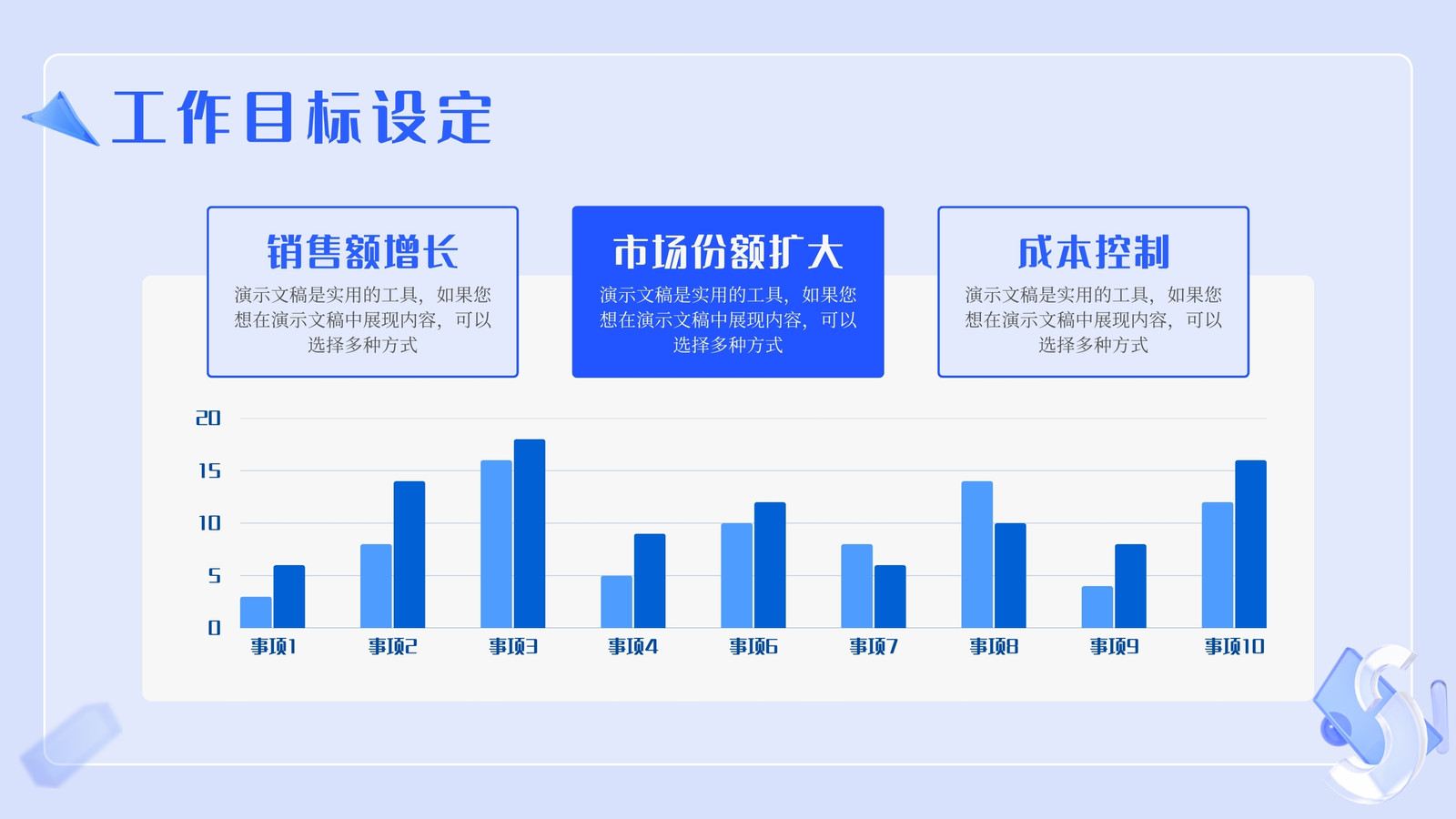 工作目标设定

销售额增长
演示文稿是实用的工具，如果您想在演示文稿中展现内容，可以选择多种方式

市场份额扩大
演示文稿是实用的工具，如果您想在演示文稿中展现内容，可以选择多种方式

成本控制
演示文稿是实用的工具，如果您想在演示文稿中展现内容，可以选择多种方式

20
15
10
5
0
事项1 事项2 事项3 事项4 事项6 事项7 事项8 事项9 事项10